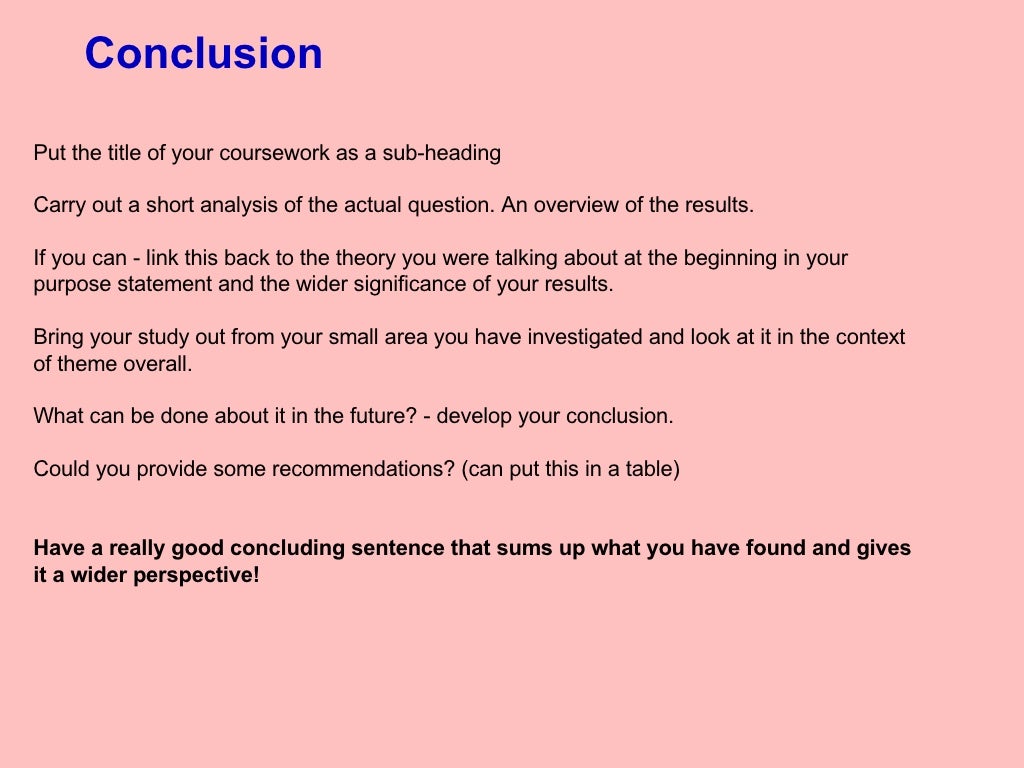 Conclusion

Put the title of your coursework as a sub-heading

Carry out a short analysis of the actual question. An overview of the results.

If you can - link this back to the theory you were talking about at the beginning in your purpose statement and the wider significance of your results.

Bring your study out from your small area you have investigated and look at it in the context of theme overall.

What can be done about it in the future? - develop your conclusion.

Could you provide some recommendations? (can put this in a table)

Have a really good concluding sentence that sums up what you have found and gives it a wider perspective!